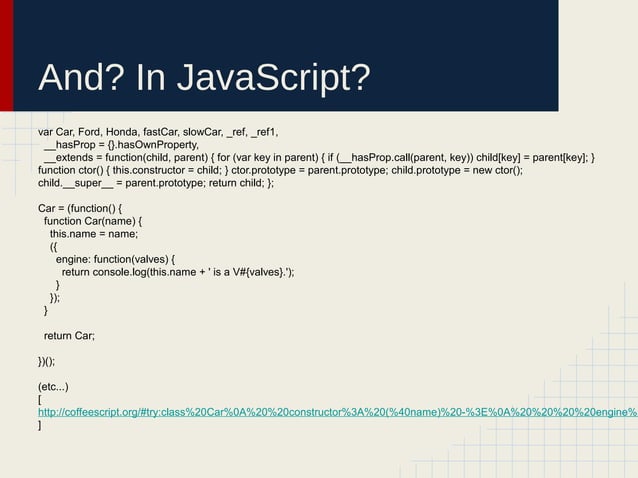 And? In JavaScript?

var Car, Ford, Honda, fastCar, slowCar, _ref, _ref1,
  __hasProp = {}.hasOwnProperty,
  __extends = function(child, parent) { for (var key in parent) { if (__hasProp.call(parent, key)) child[key] = parent[key]; }
function ctor() { this.constructor = child; } ctor.prototype = parent.prototype; child.prototype = new ctor();
child.__super__ = parent.prototype; return child; };

Car = (function() {
  function Car(name) {
    this.name = name;
    ({
      engine: function(valves) {
        return console.log(this.name + ' is a V#{valves}.');
      }
    });
  }

  return Car;

})();

(etc...)
[
http://coffeescript.org/#try:class%20Car%0A%20%20constructor%3A%20(%40name)%20-%3E%0A%20%20%20%20engine%
]